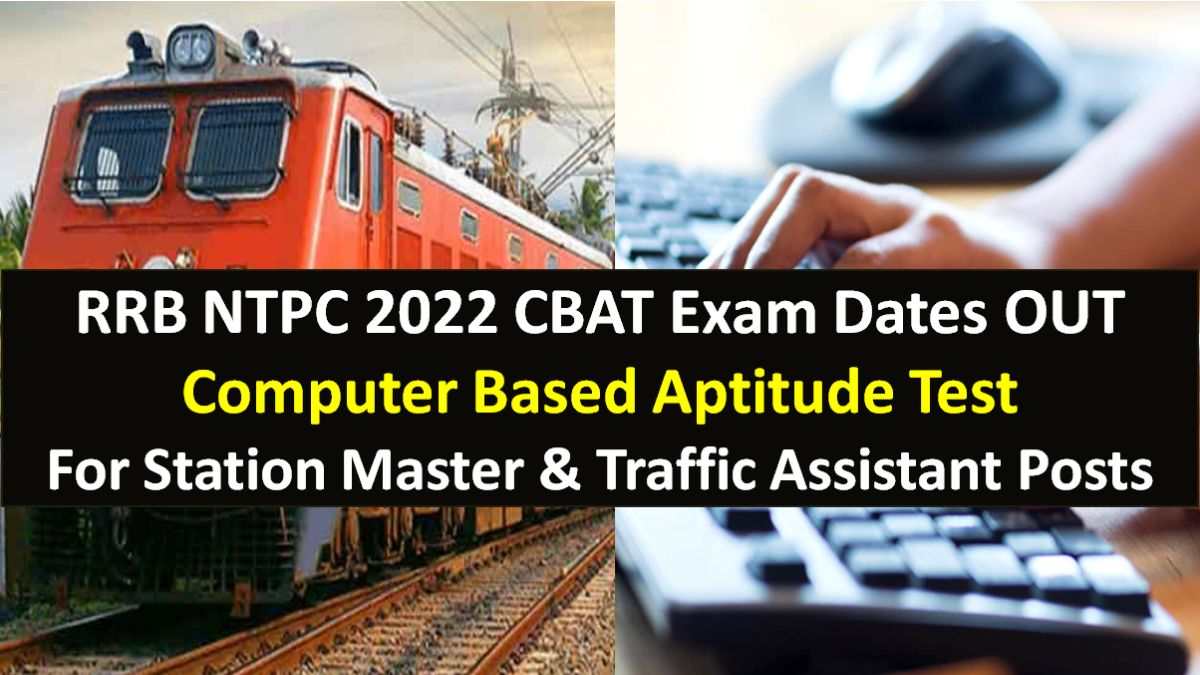 RRB NTPC 2022 CBAT Exam Dates OUT
Computer Based Aptitude Test
For Station Master & Traffic Assistant Posts